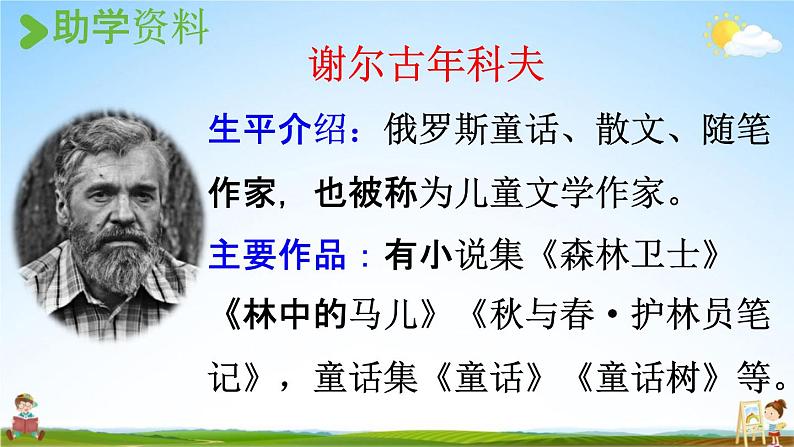 助学资料

谢尔古年科夫

生平介绍：俄罗斯童话、散文、随笔作家，也被称为儿童文学作家。

主要作品：有小说集《森林卫士》《林中的马儿》《秋与春·护林员笔记》，童话集《童话》《童话树》等。